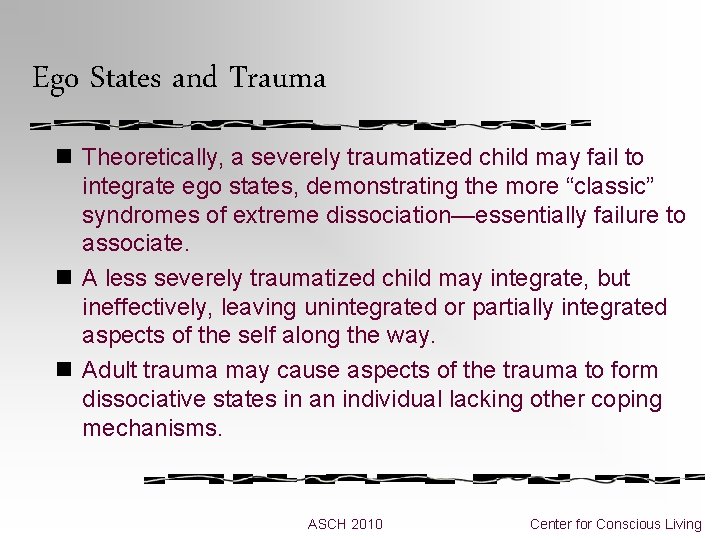 Ego States and Trauma

■ Theoretically, a severely traumatized child may fail to integrate ego states, demonstrating the more “classic” syndromes of extreme dissociation—essentially failure to associate.

■ A less severely traumatized child may integrate, but ineffectively, leaving unintegrated or partially integrated aspects of the self along the way.

■ Adult trauma may cause aspects of the trauma to form dissociative states in an individual lacking other coping mechanisms.

ASCH 2010

Center for Conscious Living